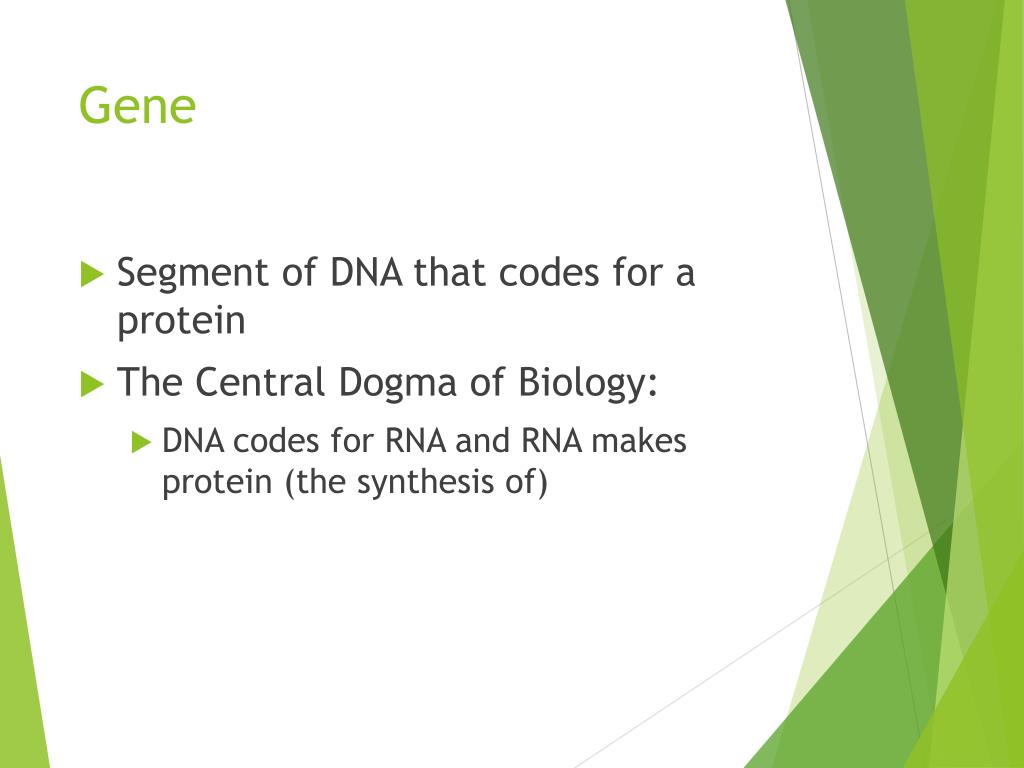 Gene

Segment of DNA that codes for a protein

The Central Dogma of Biology:

DNA codes for RNA and RNA makes protein (the synthesis of)